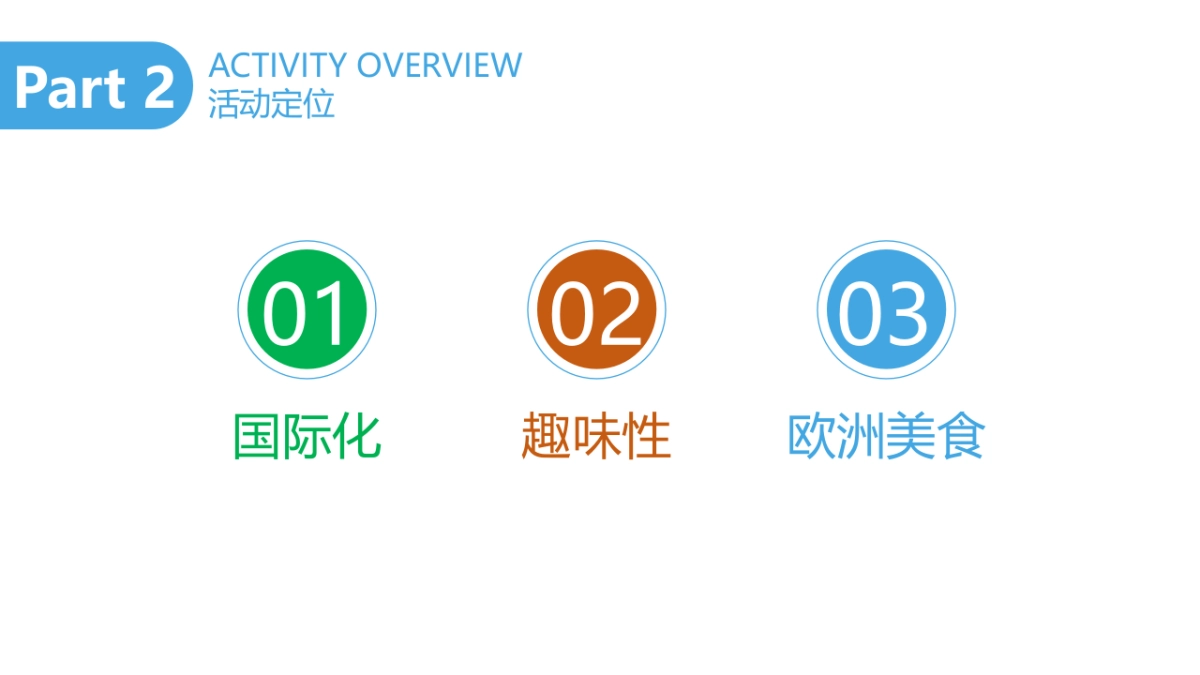 Part 2
ACTIVITY OVERVIEW
活动定位

01
国际化

02
趣味性

03
欧洲美食